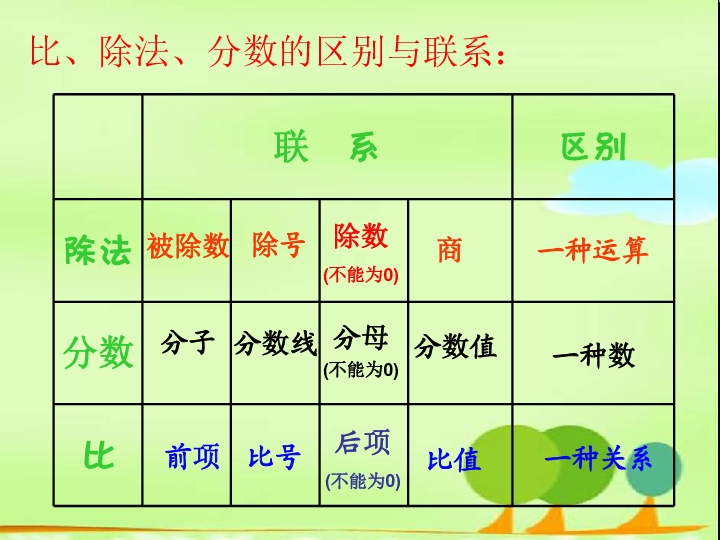 比、除法、分数的区别与联系：

| | 联　系 | | | | 区别 |
|---|---|---|---|---|---|
| 除法 | 被除数 | 除号 | 除数 (不能为0) | 商 | 一种运算 |
| 分数 | 分子 | 分数线 | 分母 (不能为0) | 分数值 | 一种数 |
| 比 | 前项 | 比号 | 后项 (不能为0) | 比值 | 一种关系 |